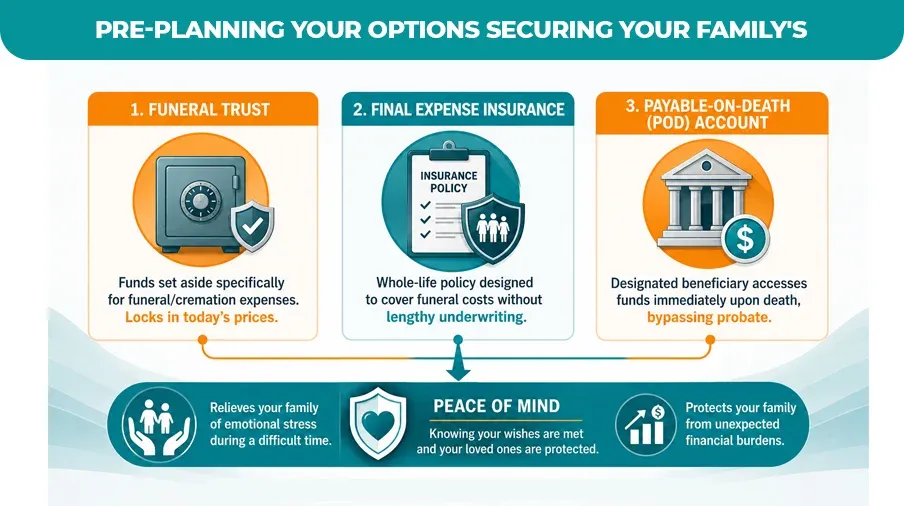 PRE-PLANNING YOUR OPTIONS SECURING YOUR FAMILY'S

1. FUNERAL TRUST

Funds set aside specifically for funeral/cremation expenses. Locks in today's prices.

2. FINAL EXPENSE INSURANCE

INSURANCE POLICY

Whole-life policy designed to cover funeral costs without lengthy underwriting.

3. PAYABLE-ON-DEATH (POD) ACCOUNT

$

Designated beneficiary accesses funds immediately upon death, bypassing probate.

Relieves your family of emotional stress during a difficult time.

PEACE OF MIND

Knowing your wishes are met and your loved ones are protected.

$

Protects your family from unexpected financial burdens.